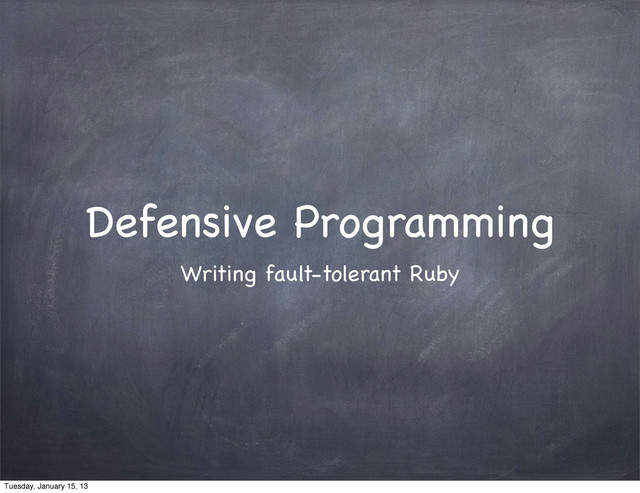 Defensive Programming

Writing fault-tolerant Ruby

Tuesday, January 15, 13